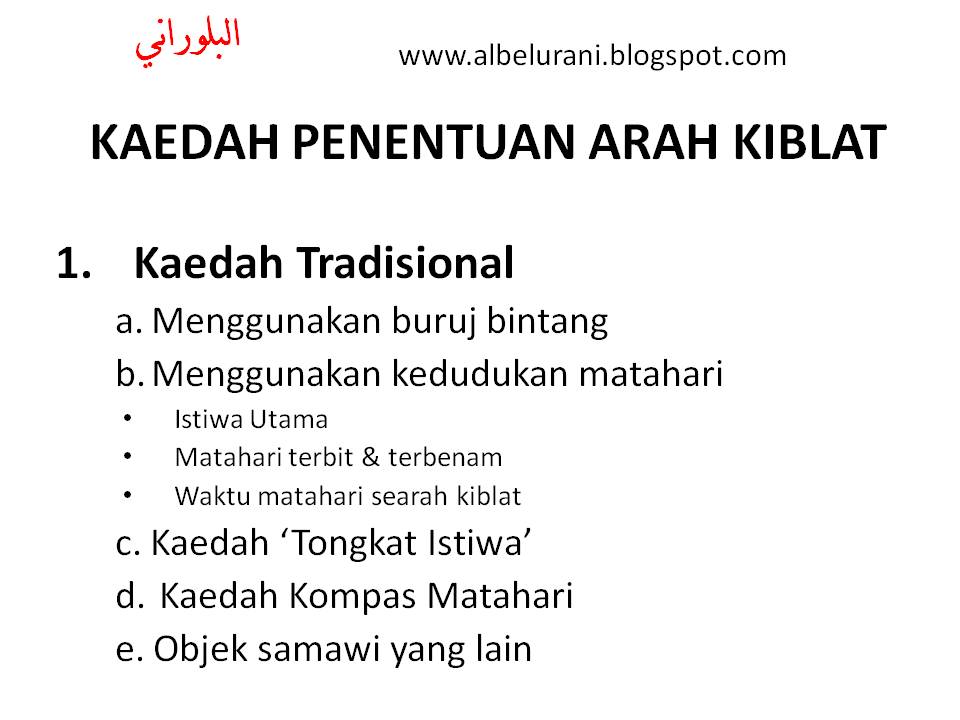 البلوراني

www.albelurani.blogspot.com

KAEDAH PENENTUAN ARAH KIBLAT

1. Kaedah Tradisional

a. Menggunakan buruj bintang

b. Menggunakan kedudukan matahari

• Istiwa Utama
• Matahari terbit & terbenam
• Waktu matahari searah kiblat

c. Kaedah ‘Tongkat Istiwa’

d. Kaedah Kompas Matahari

e. Objek samawi yang lain